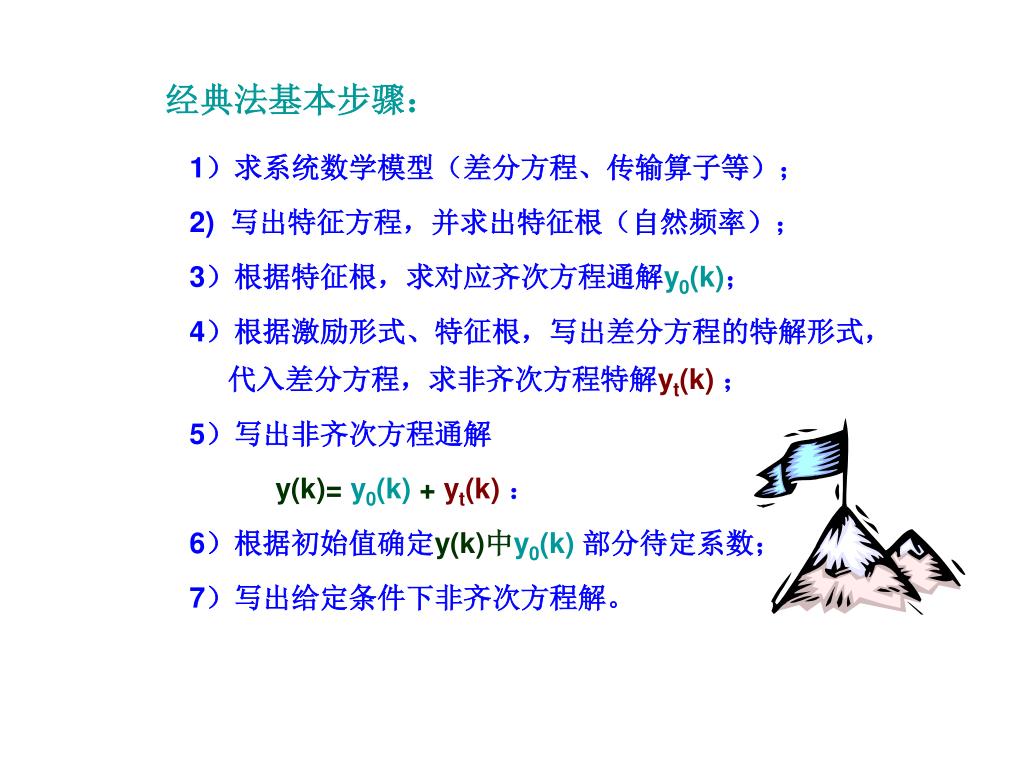 经典法基本步骤：

1）求系统数学模型（差分方程、传输算子等）；

2) 写出特征方程，并求出特征根（自然频率）；

3）根据特征根，求对应齐次方程通解$y_0(k)$；

4）根据激励形式、特征根，写出差分方程的特解形式，代入差分方程，求非齐次方程特解$y_t(k)$ ；

5）写出非齐次方程通解

$y(k)= y_0(k) + y_t(k)$ ：

6）根据初始值确定$y(k)$中$y_0(k)$ 部分待定系数；

7）写出给定条件下非齐次方程解。